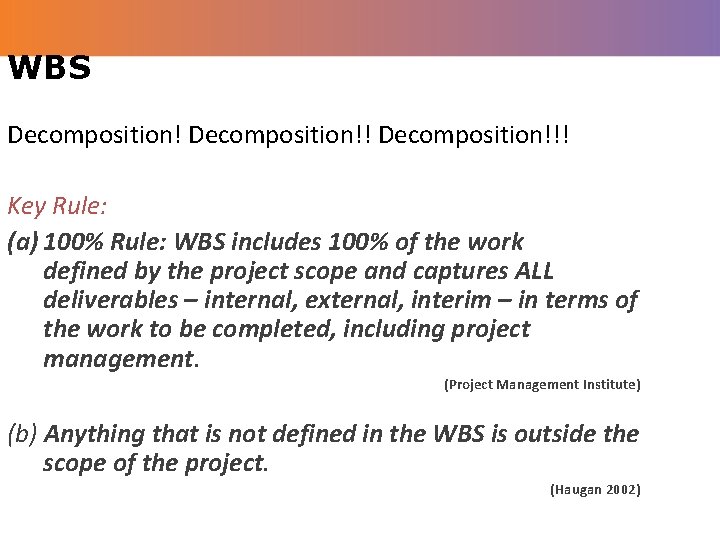 WBS

Decomposition! Decomposition!! Decomposition!!!

Key Rule:

(a) 100% Rule: WBS includes 100% of the work defined by the project scope and captures ALL deliverables – internal, external, interim – in terms of the work to be completed, including project management.

(Project Management Institute)

(b) Anything that is not defined in the WBS is outside the scope of the project.

(Haugan 2002)